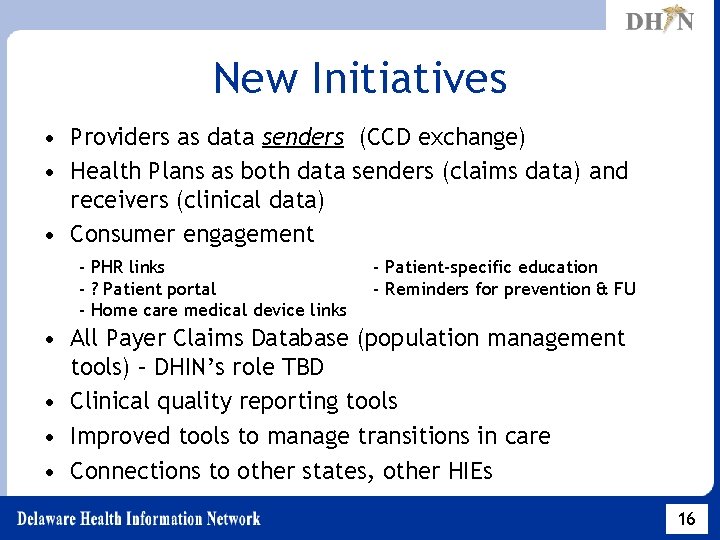 DHIN

New Initiatives

• Providers as data senders (CCD exchange)
• Health Plans as both data senders (claims data) and receivers (clinical data)
• Consumer engagement

- PHR links
- ? Patient portal
- Home care medical device links

- Patient-specific education
- Reminders for prevention & FU

• All Payer Claims Database (population management tools) – DHIN's role TBD
• Clinical quality reporting tools
• Improved tools to manage transitions in care
• Connections to other states, other HIEs

Delaware Health Information Network

16